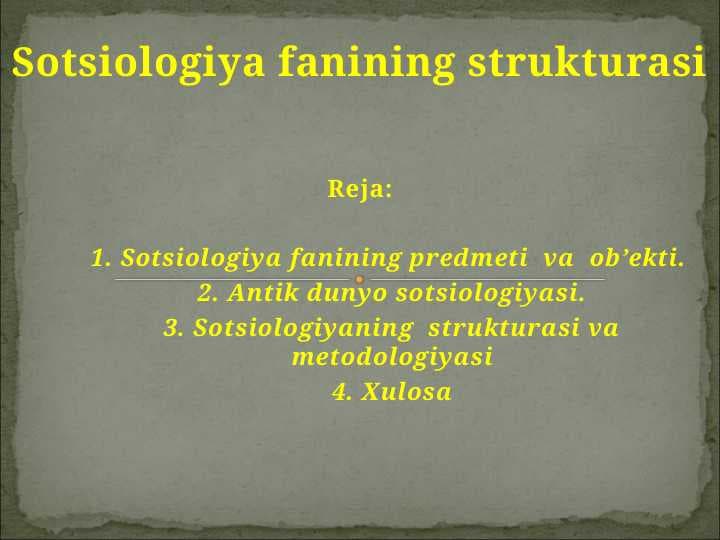 Sotsiologiya fanining strukturasi

Reja:

1. Sotsiologiya fanining predmeti va ob’ekti.
2. Antik dunyo sotsiologiyasi.
3. Sotsiologiyaning strukturasi va metodologiyasi
4. Xulosa